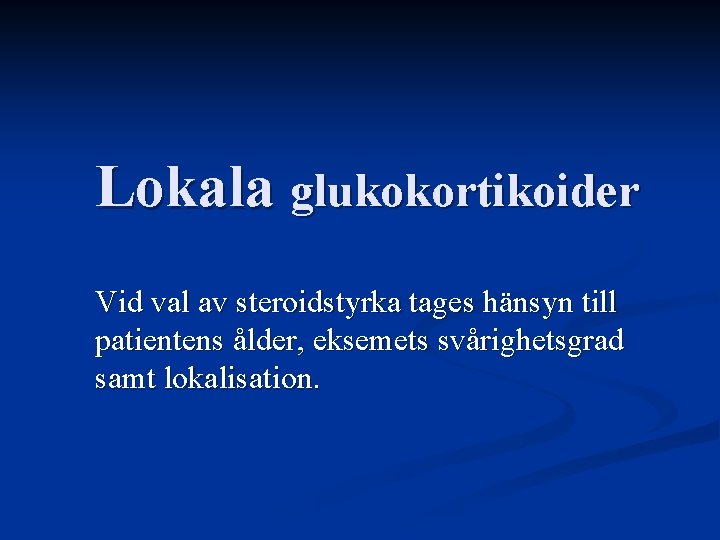 Lokala glukokortikoider

Vid val av steroidstyrka tages hänsyn till patientens ålder, eksemets svårighetsgrad samt lokalisation.